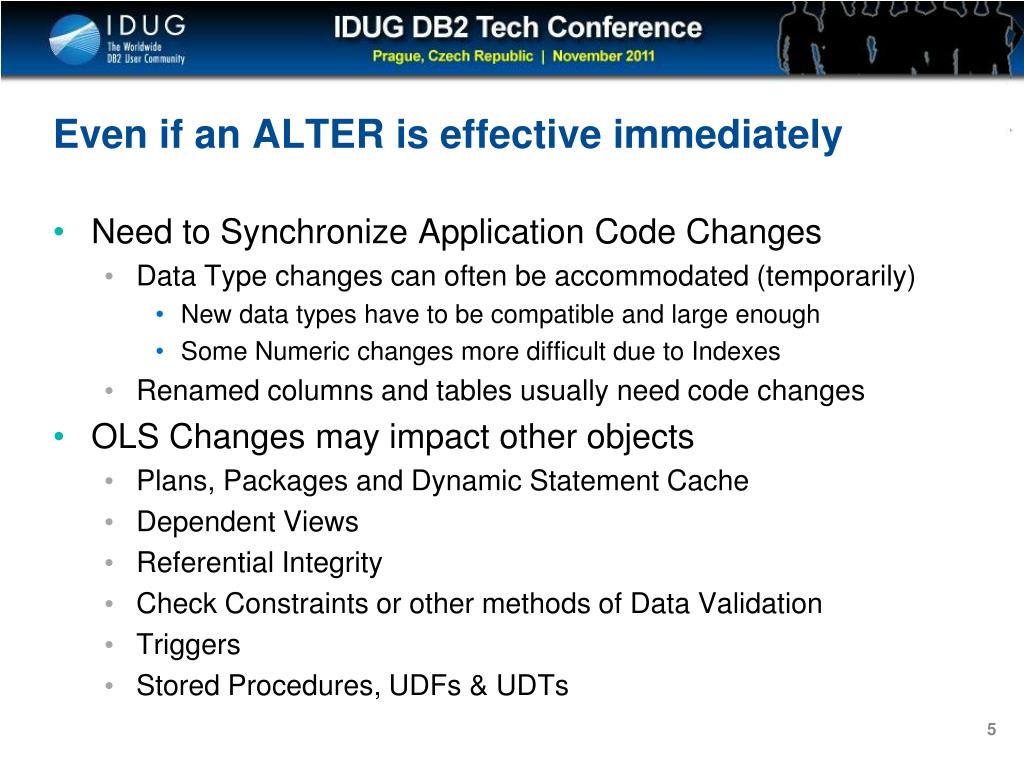 IDUG
The Worldwide
DB2 User Community

IDUG DB2 Tech Conference
Prague, Czech Republic | November 2011

Even if an ALTER is effective immediately

• Need to Synchronize Application Code Changes
  • Data Type changes can often be accommodated (temporarily)
    • New data types have to be compatible and large enough
    • Some Numeric changes more difficult due to Indexes
  • Renamed columns and tables usually need code changes
• OLS Changes may impact other objects
  • Plans, Packages and Dynamic Statement Cache
  • Dependent Views
  • Referential Integrity
  • Check Constraints or other methods of Data Validation
  • Triggers
  • Stored Procedures, UDFs & UDTs

5